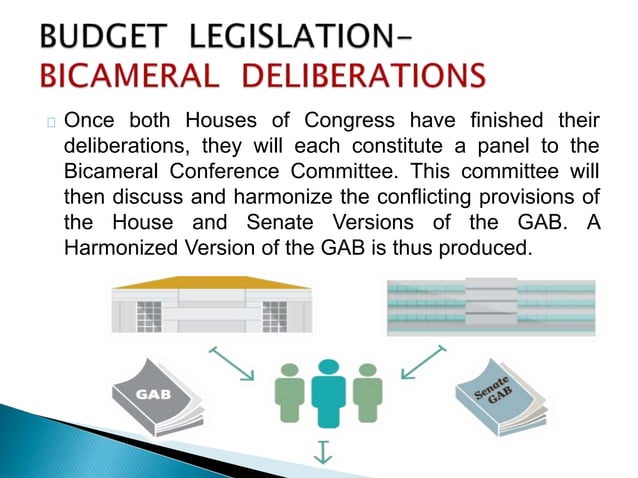 BUDGET LEGISLATION-
BICAMERAL DELIBERATIONS

Once both Houses of Congress have finished their deliberations, they will each constitute a panel to the Bicameral Conference Committee. This committee will then discuss and harmonize the conflicting provisions of the House and Senate Versions of the GAB. A Harmonized Version of the GAB is thus produced.

GAB

Senate GAB